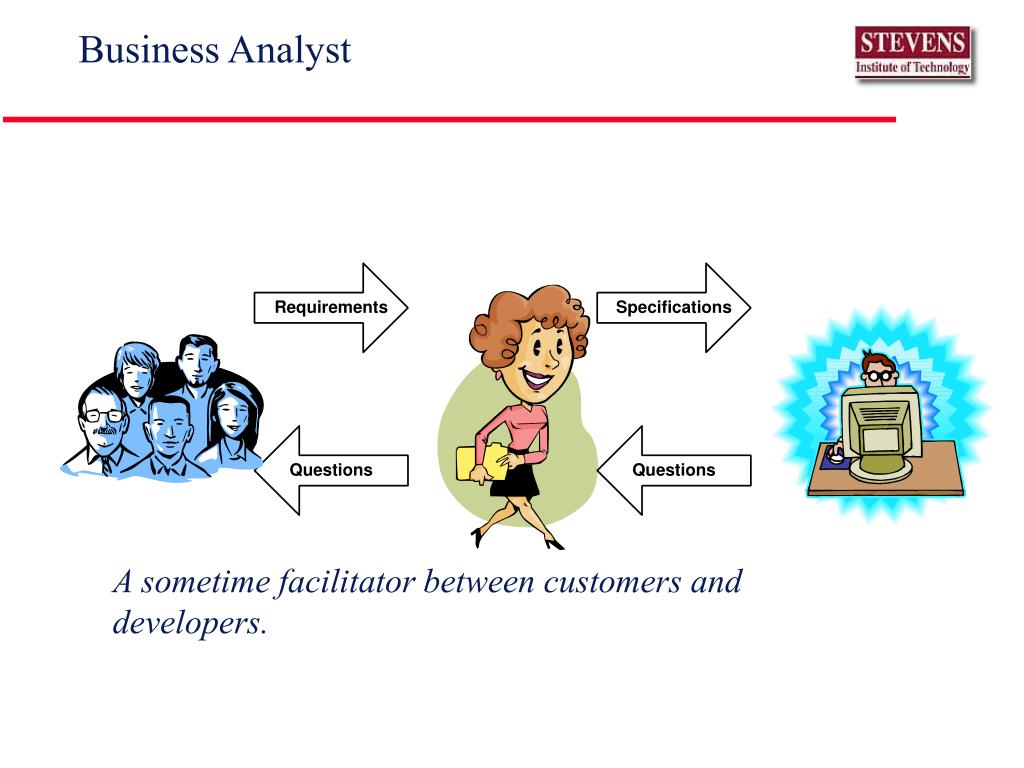 Business Analyst

STEVENS
Institute of Technology

Requirements

Specifications

Questions

Questions

A sometime facilitator between customers and developers.